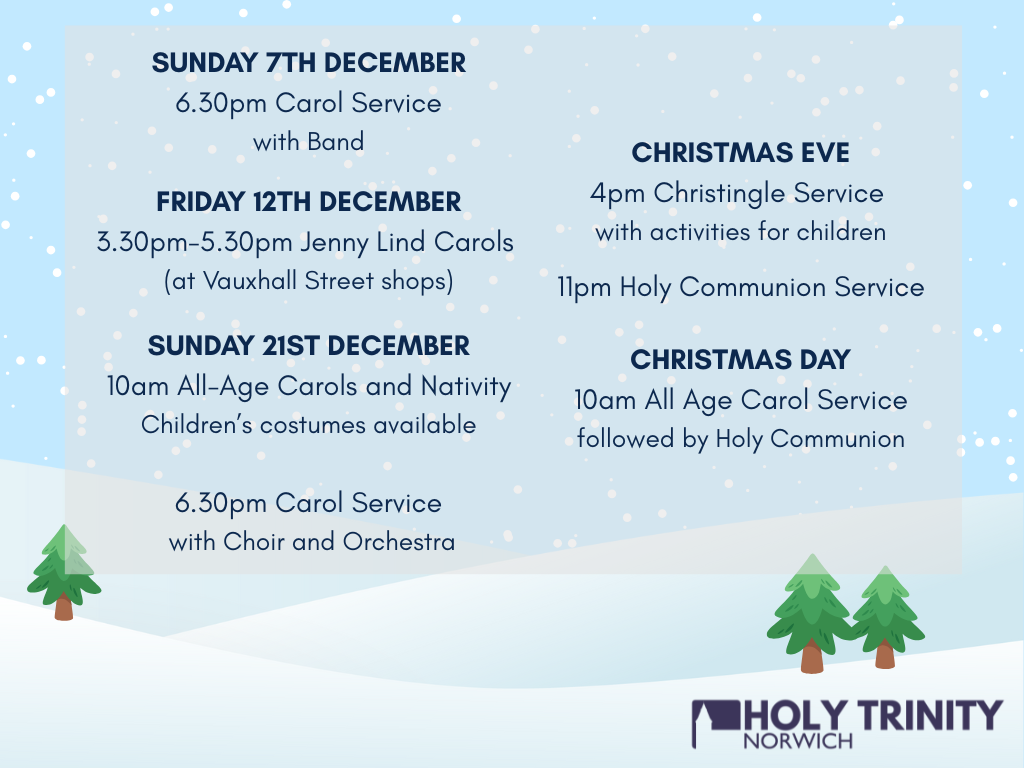 SUNDAY 7TH DECEMBER
6.30pm Carol Service
with Band

FRIDAY 12TH DECEMBER
3.30pm-5.30pm Jenny Lind Carols
(at Vauxhall Street shops)

SUNDAY 21ST DECEMBER
10am All-Age Carols and Nativity
Children's costumes available

6.30pm Carol Service
with Choir and Orchestra

CHRISTMAS EVE
4pm Christingle Service
with activities for children

11pm Holy Communion Service

CHRISTMAS DAY
10am All Age Carol Service
followed by Holy Communion

HOLY TRINITY
NORWICH